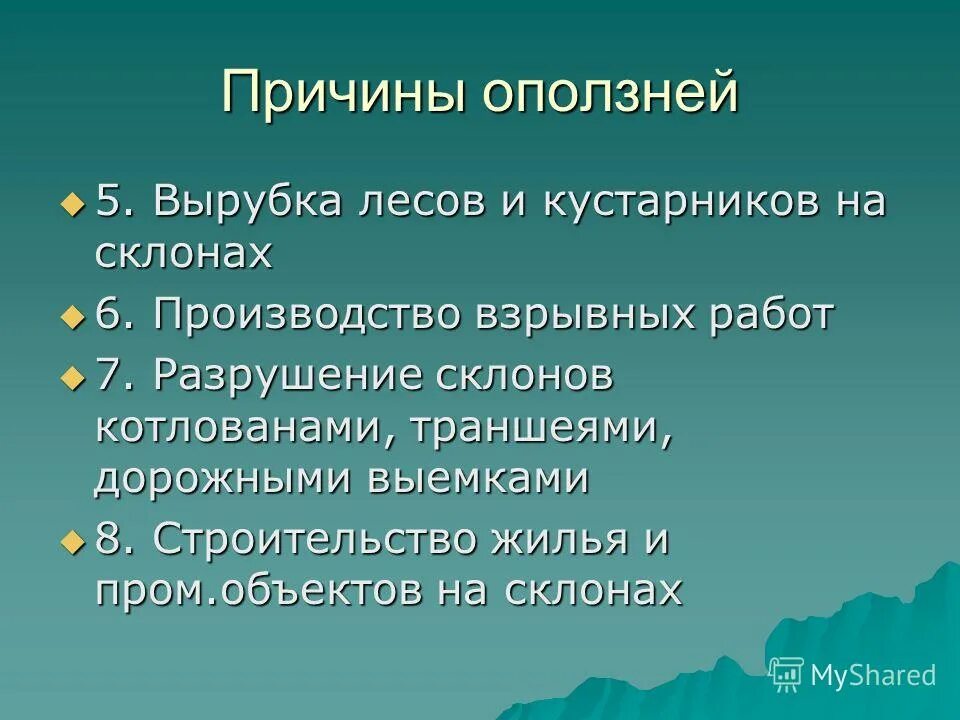 Причины оползней

5. Вырубка лесов и кустарников на склонах

6. Производство взрывных работ

7. Разрушение склонов котлованами, траншеями, дорожными выемками

8. Строительство жилья и пром.объектов на склонах

MyShared